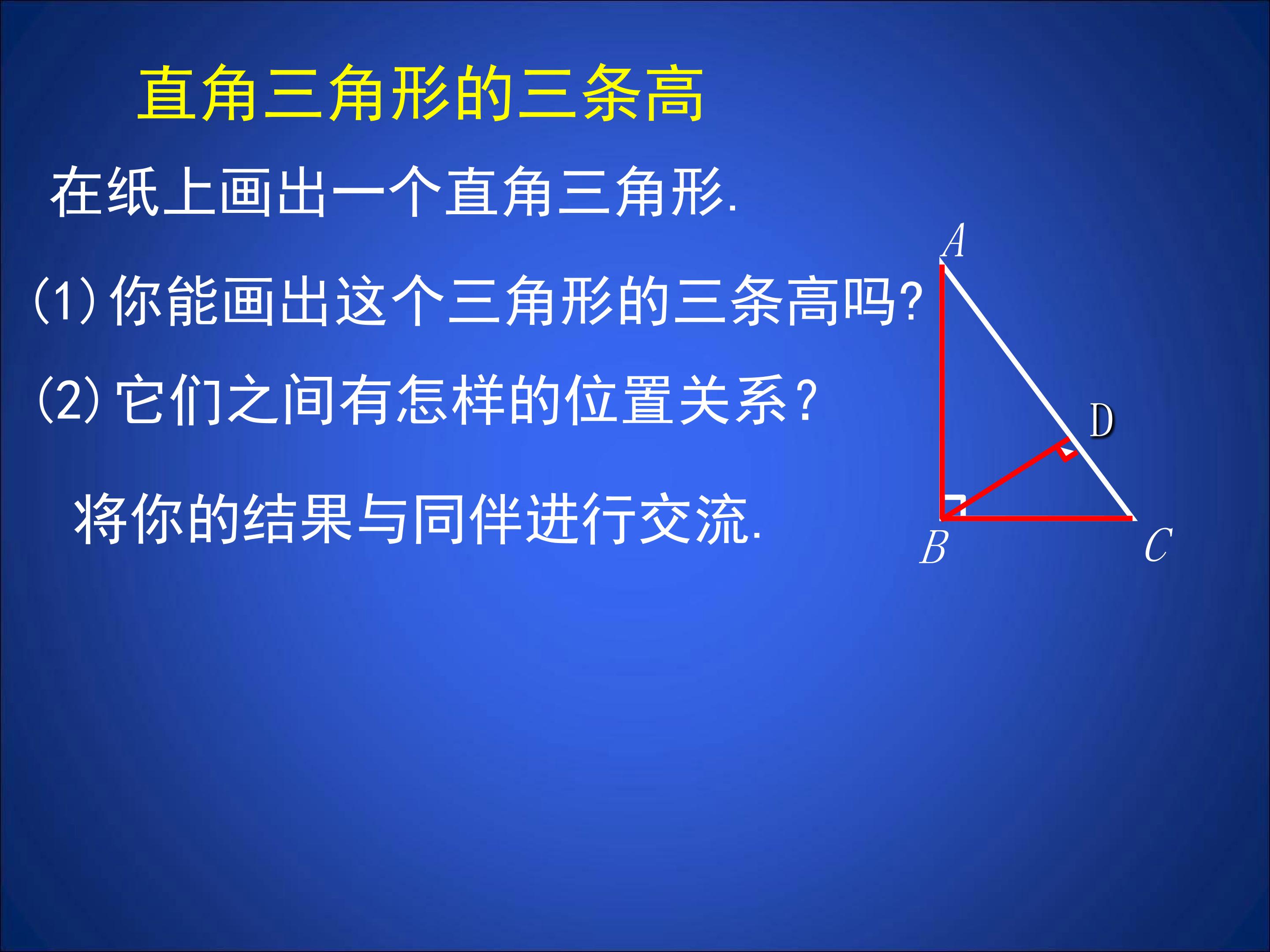 直角三角形的三条高

在纸上画出一个直角三角形.

(1)你能画出这个三角形的三条高吗?

(2)它们之间有怎样的位置关系?

将你的结果与同伴进行交流.

A

D

B

C